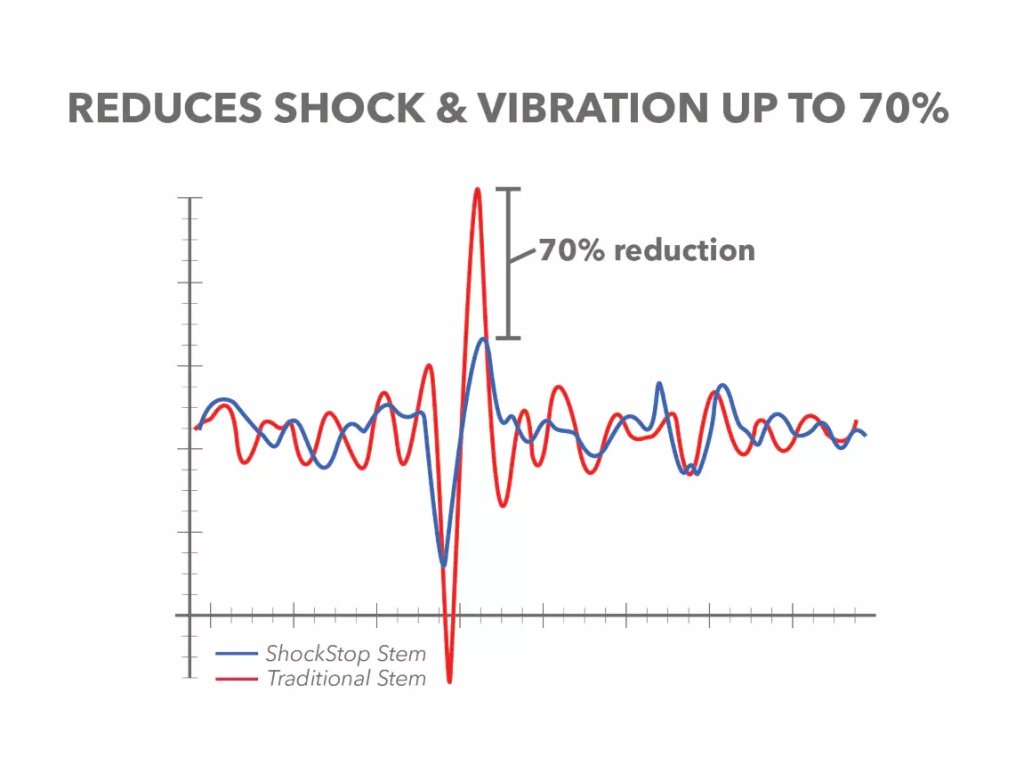 REDUCES SHOCK & VIBRATION UP TO 70%

70% reduction

ShockStop Stem
Traditional Stem